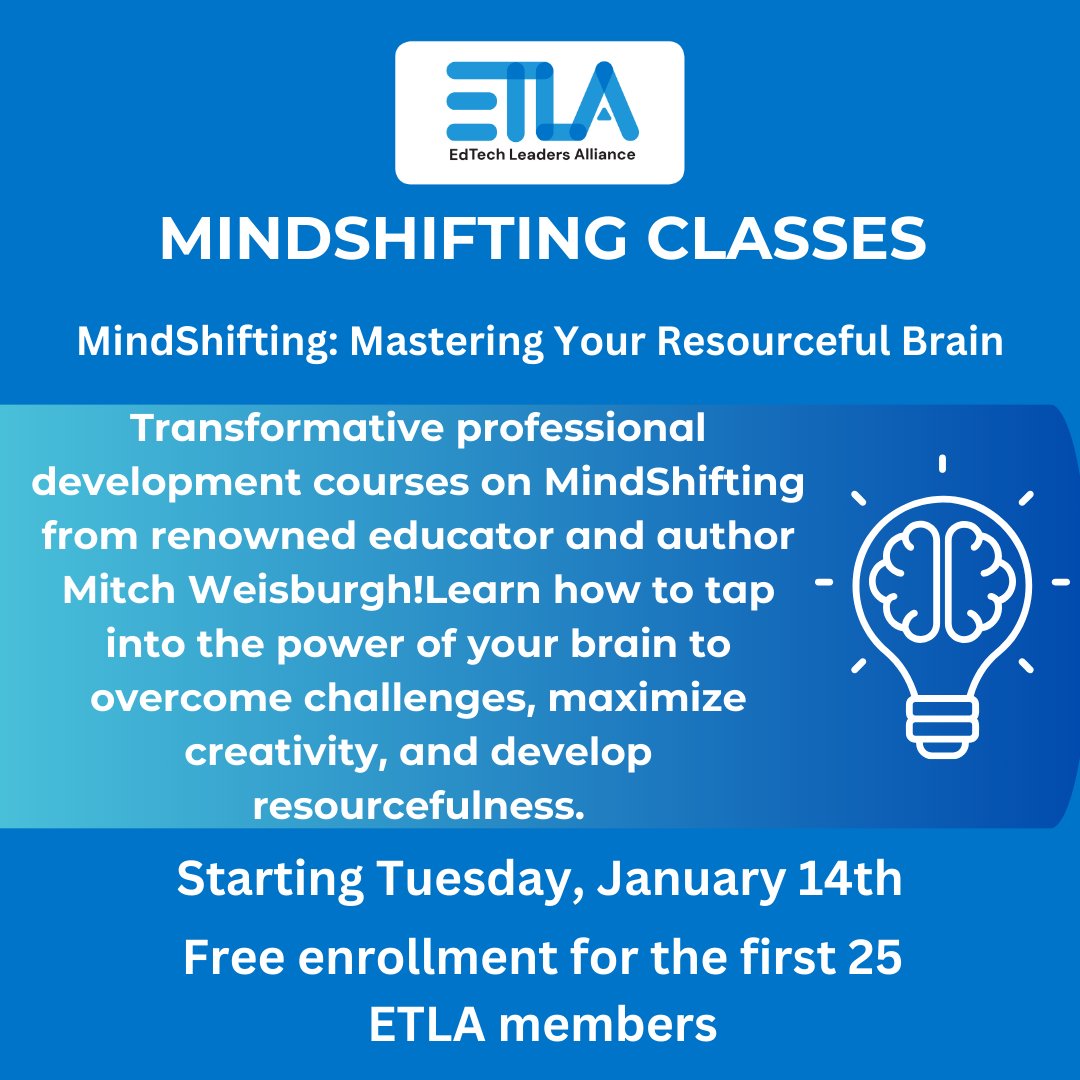 ETLA
EdTech Leaders Alliance

MINDSHIFTING CLASSES

MindShifting: Mastering Your Resourceful Brain

Transformative professional development courses on MindShifting from renowned educator and author Mitch Weisburgh!Learn how to tap into the power of your brain to overcome challenges, maximize creativity, and develop resourcefulness.

Starting Tuesday, January 14th

Free enrollment for the first 25 ETLA members